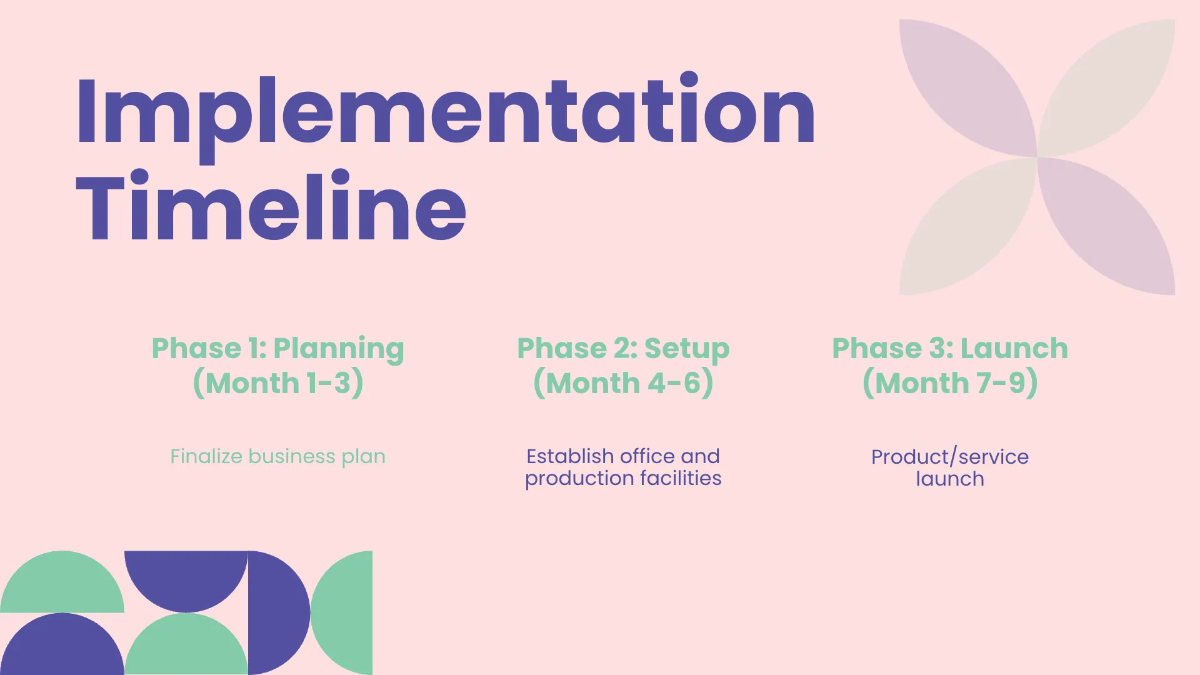 Implementation Timeline

Phase 1: Planning (Month 1-3)

Finalize business plan

Phase 2: Setup (Month 4-6)

Establish office and production facilities

Phase 3: Launch (Month 7-9)

Product/service launch